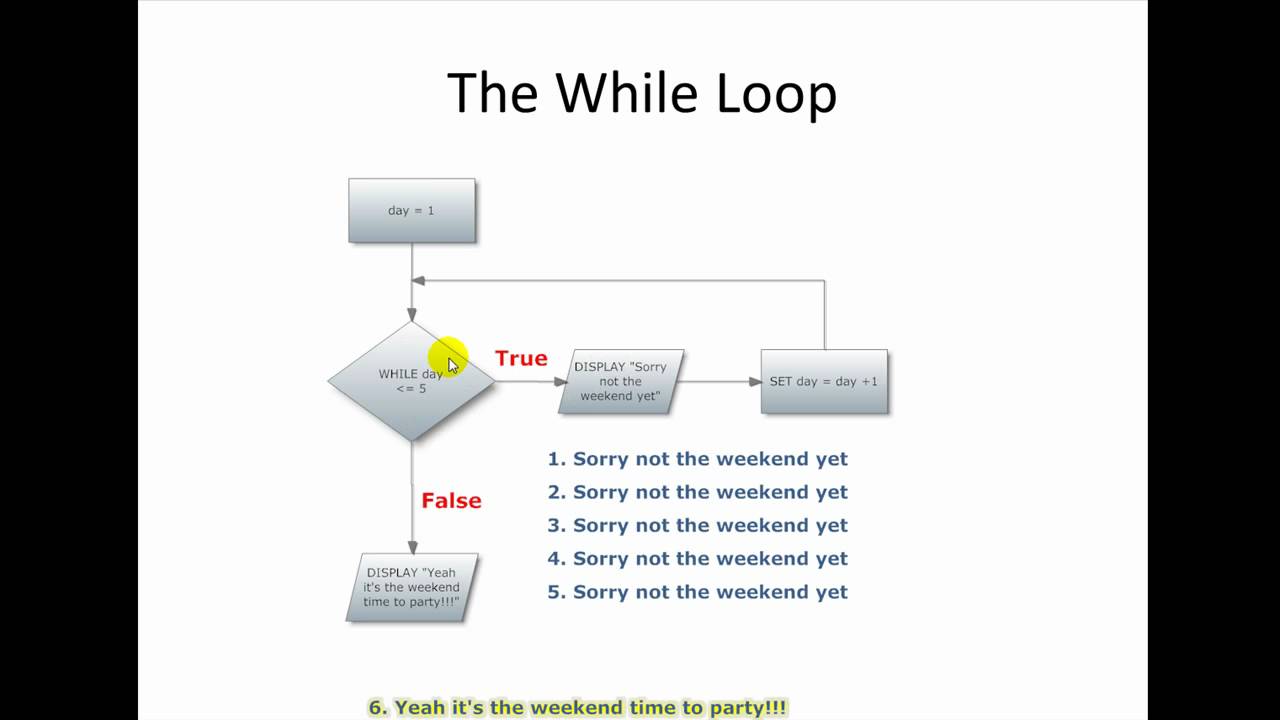 The While Loop

day = 1

WHILE day <= 5

True

DISPLAY "Sorry not the weekend yet"

SET day = day +1

False

DISPLAY "Yeah it's the weekend time to party!!!"

1. Sorry not the weekend yet
2. Sorry not the weekend yet
3. Sorry not the weekend yet
4. Sorry not the weekend yet
5. Sorry not the weekend yet

6. Yeah it's the weekend time to party!!!